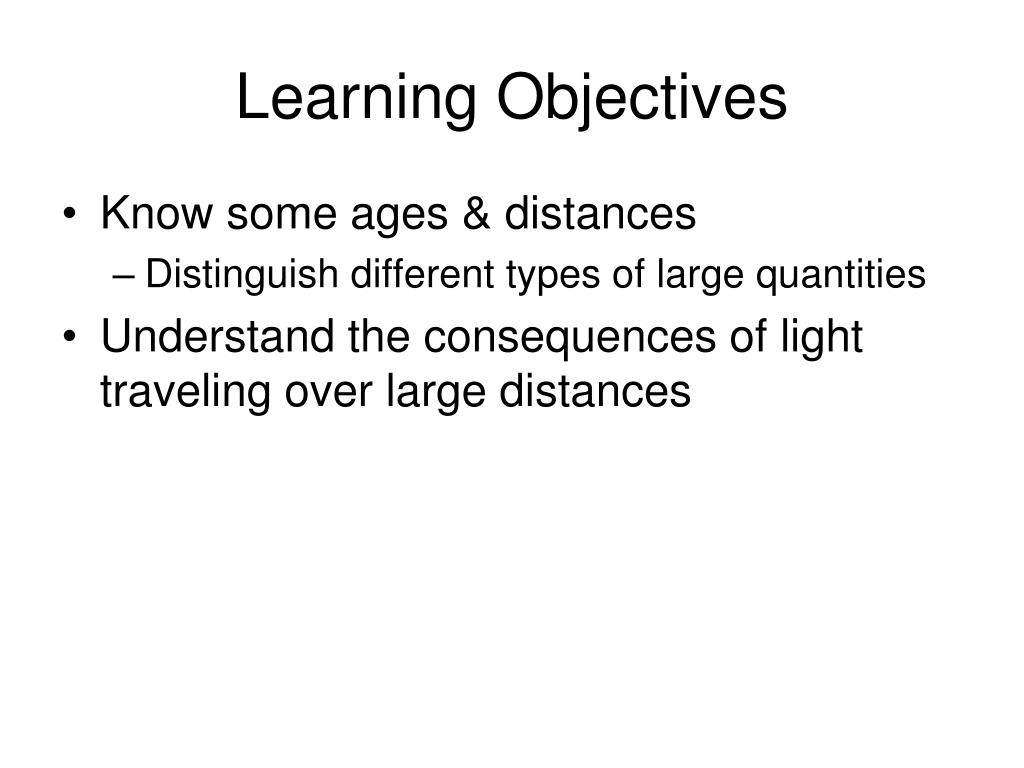 Learning Objectives

• Know some ages & distances
– Distinguish different types of large quantities
• Understand the consequences of light traveling over large distances